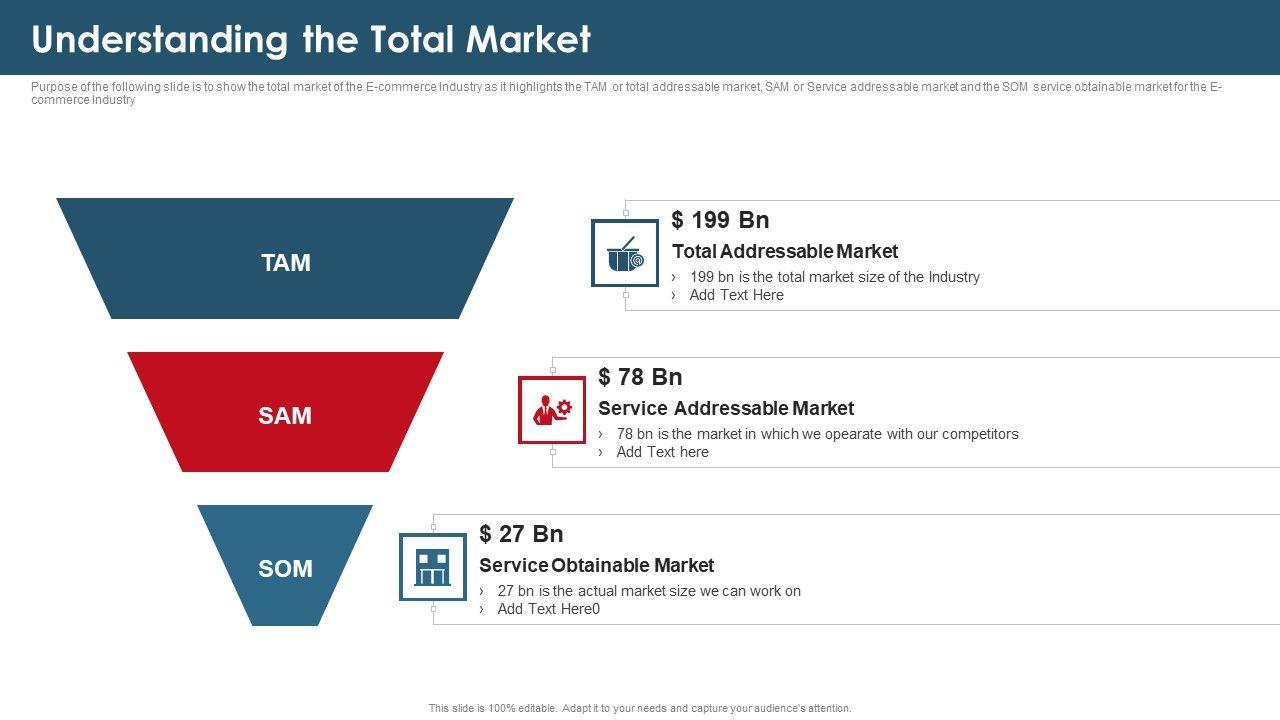 Understanding the Total Market

Purpose of the following slide is to show the total market of the E-commerce Industry as it highlights the TAM or total addressable market, SAM or Service addressable market and the SOM service obtainable market for the E-commerce Industry

TAM

$ 199 Bn
Total Addressable Market
› 199 bn is the total market size of the Industry
› Add Text Here

SAM

$ 78 Bn
Service Addressable Market
› 78 bn is the market in which we opearate with our competitors
› Add Text here

SOM

$ 27 Bn
Service Obtainable Market
› 27 bn is the actual market size we can work on
› Add Text Here0

This slide is 100% editable. Adapt it to your needs and capture your audience's attention.